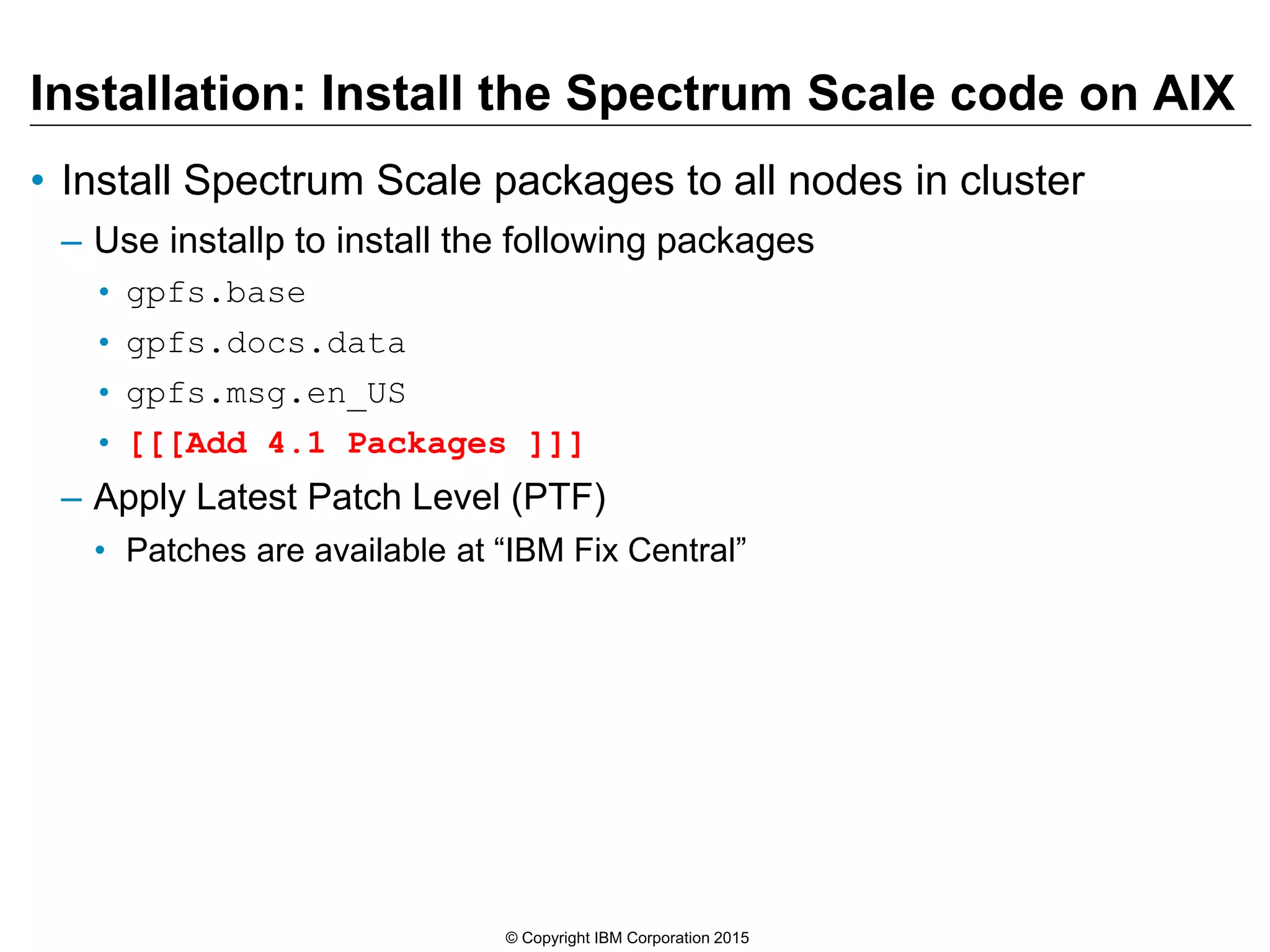 Installation: Install the Spectrum Scale code on AIX

• Install Spectrum Scale packages to all nodes in cluster
– Use installp to install the following packages
• gpfs.base
• gpfs.docs.data
• gpfs.msg.en_US
• [[[Add 4.1 Packages ]]]
– Apply Latest Patch Level (PTF)
• Patches are available at “IBM Fix Central”

© Copyright IBM Corporation 2015